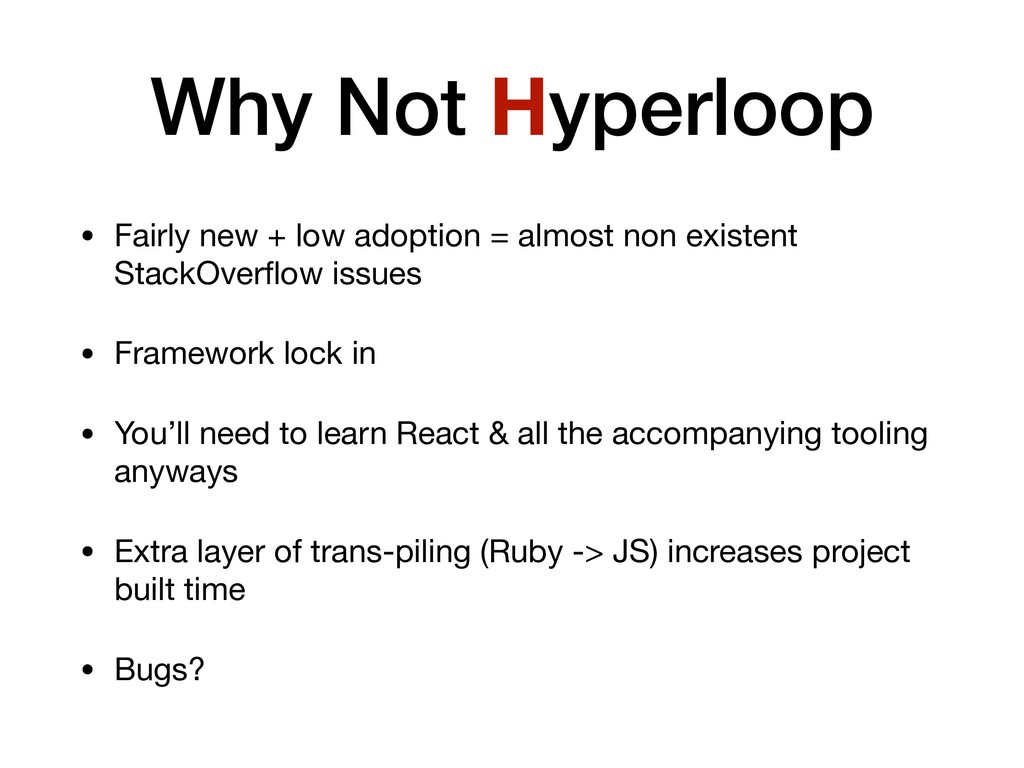 Why Not Hyperloop

• Fairly new + low adoption = almost non existent StackOverflow issues

• Framework lock in

• You'll need to learn React & all the accompanying tooling anyways

• Extra layer of trans-piling (Ruby -> JS) increases project built time

• Bugs?